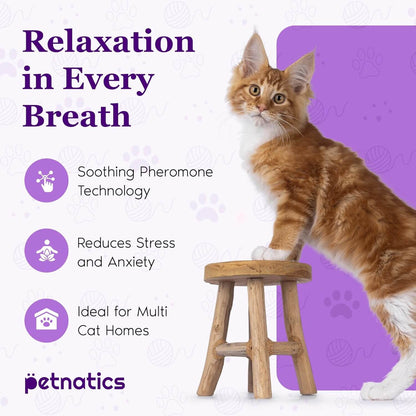 Relaxation in Every Breath

Soothing Pheromone Technology

Reduces Stress and Anxiety

Ideal for Multi Cat Homes

petnatics